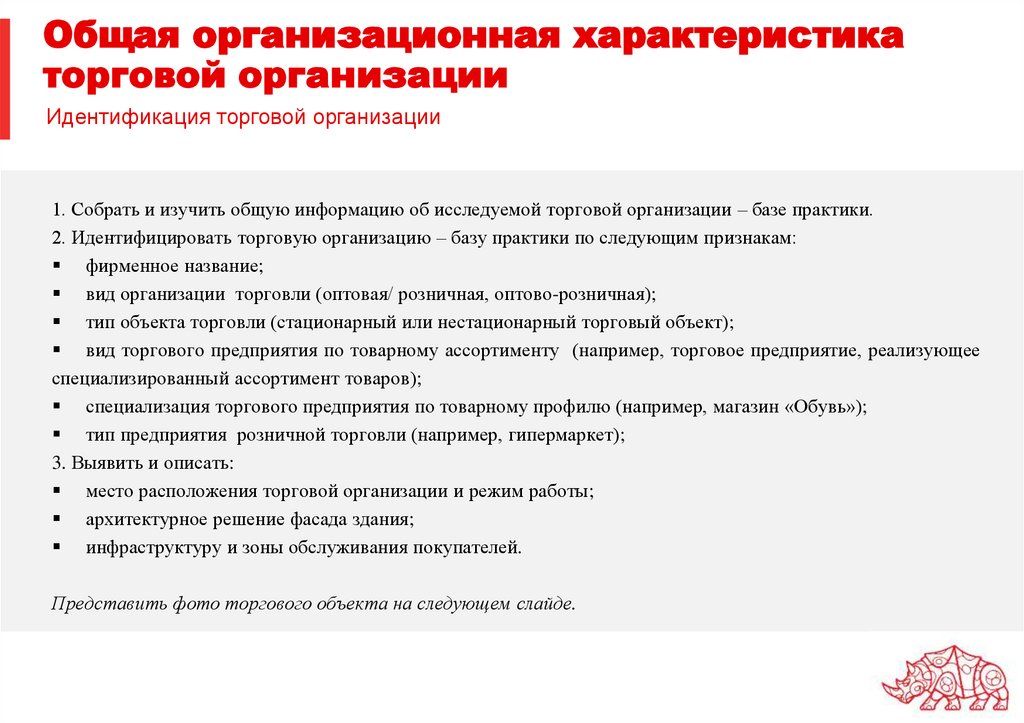 Общая организационная характеристика торговой организации

Идентификация торговой организации

1. Собрать и изучить общую информацию об исследуемой торговой организации – базе практики.
2. Идентифицировать торговую организацию – базу практики по следующим признакам:
▪ фирменное название;
▪ вид организации торговли (оптовая/ розничная, оптово-розничная);
▪ тип объекта торговли (стационарный или нестационарный торговый объект);
▪ вид торгового предприятия по товарному ассортименту (например, торговое предприятие, реализующее специализированный ассортимент товаров);
▪ специализация торгового предприятия по товарному профилю (например, магазин «Обувь»);
▪ тип предприятия розничной торговли (например, гипермаркет);
3. Выявить и описать:
▪ место расположения торговой организации и режим работы;
▪ архитектурное решение фасада здания;
▪ инфраструктуру и зоны обслуживания покупателей.

Представить фото торгового объекта на следующем слайде.